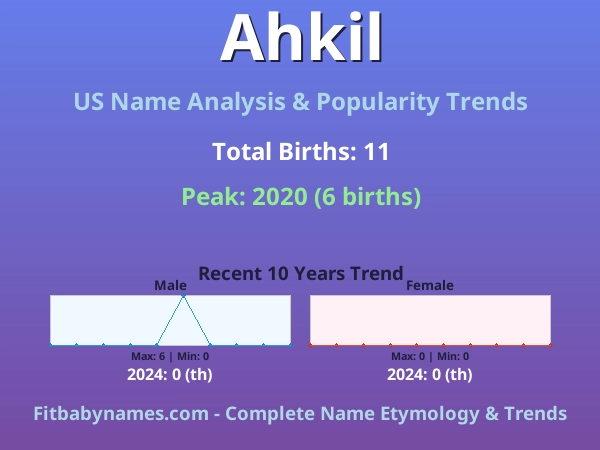 Ahkil

US Name Analysis & Popularity Trends

Total Births: 11

Peak: 2020 (6 births)

Recent 10 Years Trend

Male

Max: 6 | Min: 0

2024: 0 (th)

Female

Max: 0 | Min: 0

2024: 0 (th)

Fitbabynames.com - Complete Name Etymology & Trends